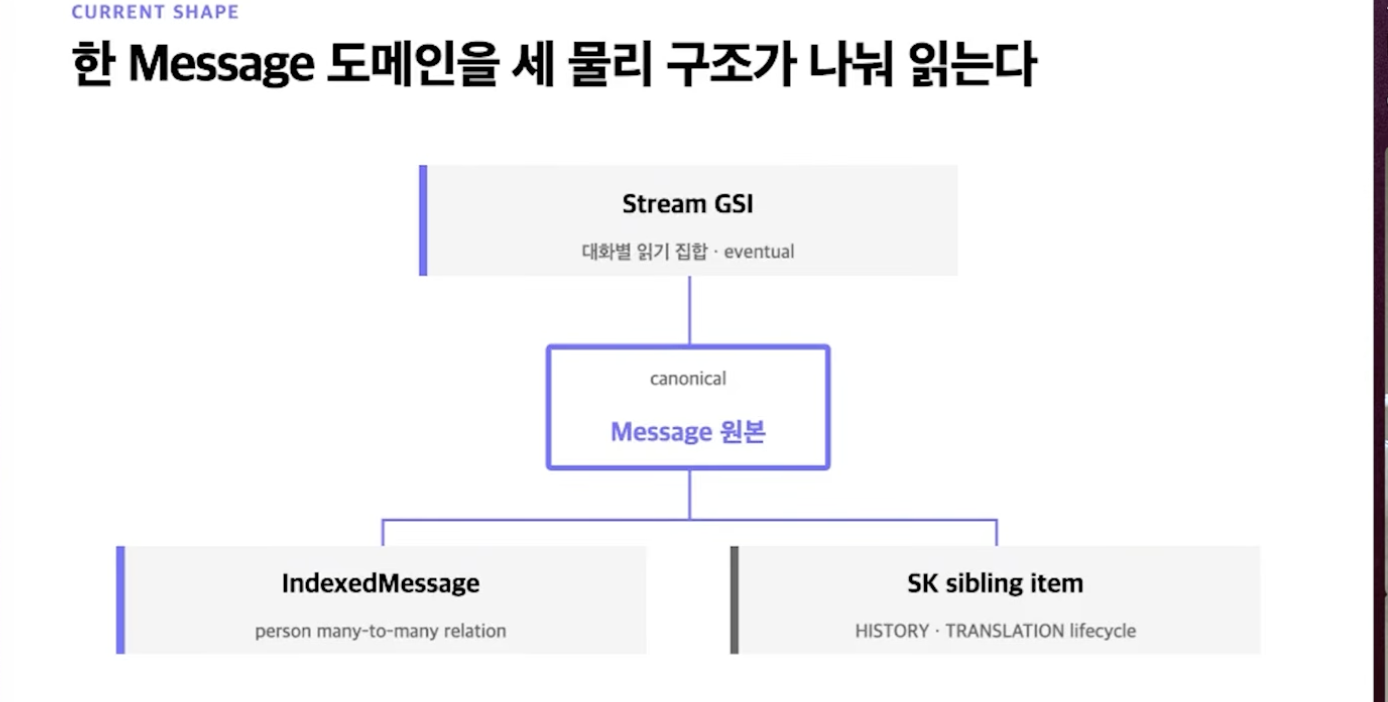 CURRENT SHAPE

한 Message 도메인을 세 물리 구조가 나눠 읽는다

Stream GSI

대화별 읽기 집합 · eventual

canonical

Message 원본

IndexedMessage

person many-to-many relation

SK sibling item

HISTORY · TRANSLATION lifecycle